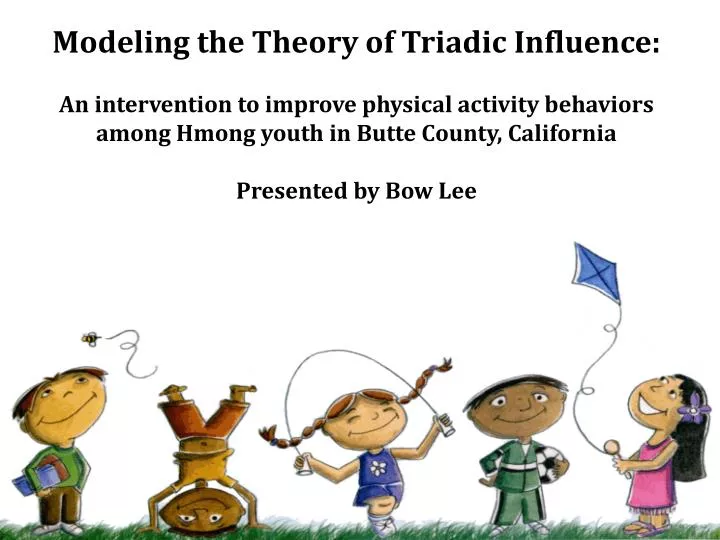 Modeling the Theory of Triadic Influence:

An intervention to improve physical activity behaviors among Hmong youth in Butte County, California

Presented by Bow Lee